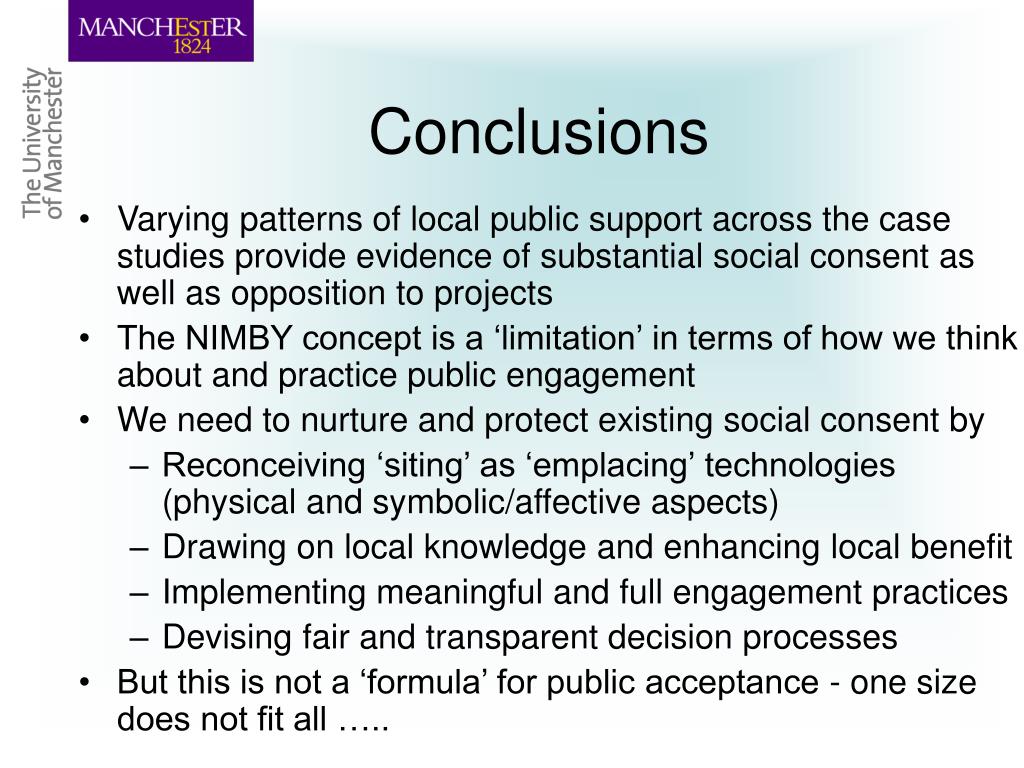 MANCHESTER
1824

The University
of Manchester

Conclusions

• Varying patterns of local public support across the case studies provide evidence of substantial social consent as well as opposition to projects
• The NIMBY concept is a ‘limitation’ in terms of how we think about and practice public engagement
• We need to nurture and protect existing social consent by
– Reconceiving ‘siting’ as ‘emplacing’ technologies (physical and symbolic/affective aspects)
– Drawing on local knowledge and enhancing local benefit
– Implementing meaningful and full engagement practices
– Devising fair and transparent decision processes
• But this is not a ‘formula’ for public acceptance - one size does not fit all …..